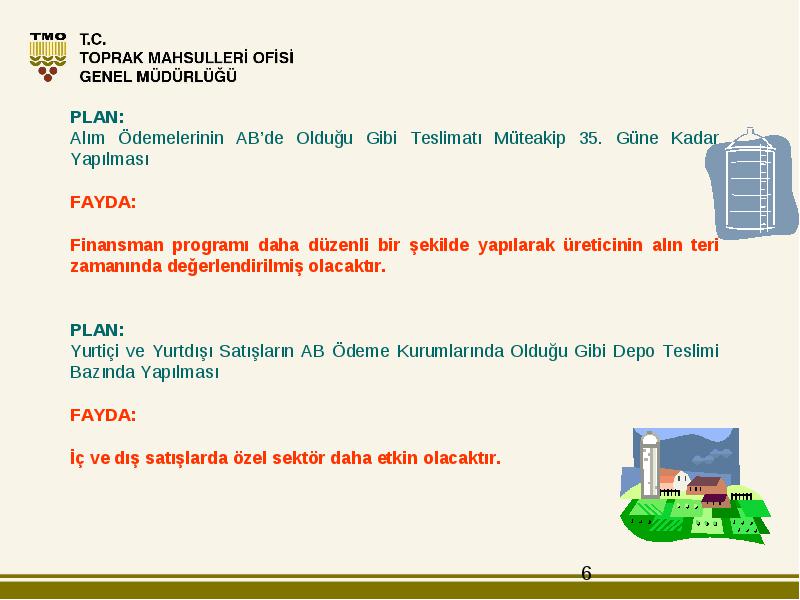 TMO

T.C.
TOPRAK MAHSULLERİ OFİSİ
GENEL MÜDÜRLÜĞÜ

PLAN:
Alım Ödemelerinin AB'de Olduğu Gibi Teslimatı Müteakip 35. Güne Kadar Yapılması

FAYDA:

Finansman programı daha düzenli bir şekilde yapılarak üreticinin alın teri zamanında değerlendirilmiş olacaktır.

PLAN:
Yurtiçi ve Yurtdışı Satışların AB Ödeme Kurumlarında Olduğu Gibi Depo Teslimi Bazında Yapılması

FAYDA:

İç ve dış satışlarda özel sektör daha etkin olacaktır.

6